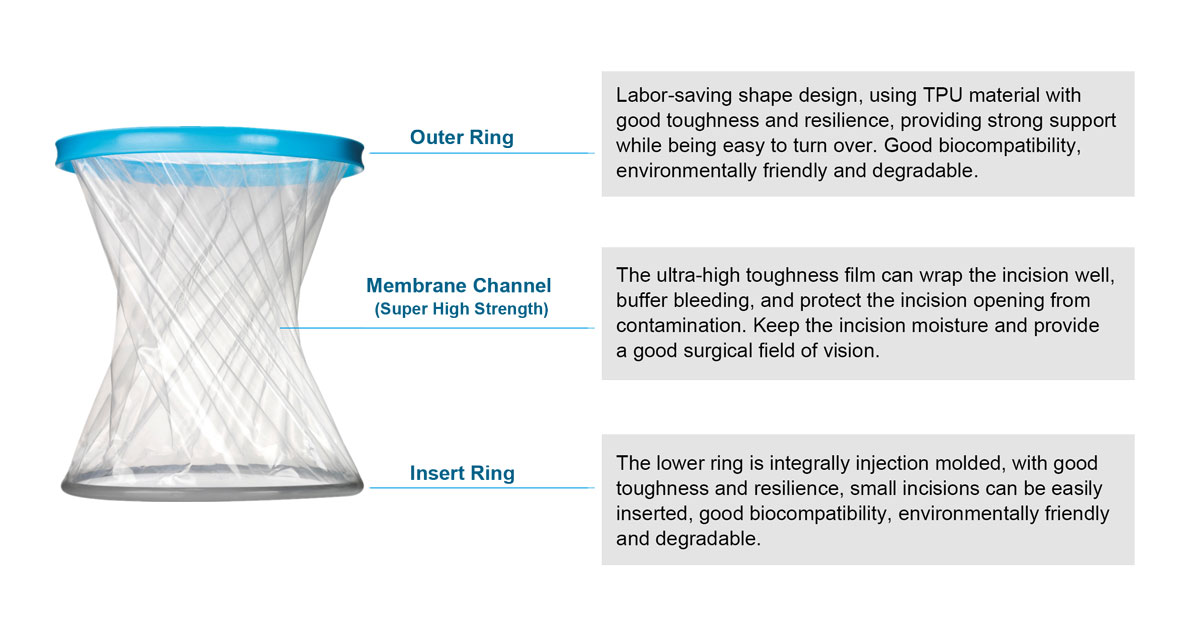 Outer Ring

Labor-saving shape design, using TPU material with good toughness and resilience, providing strong support while being easy to turn over. Good biocompatibility, environmentally friendly and degradable.

Membrane Channel
(Super High Strength)

The ultra-high toughness film can wrap the incision well, buffer bleeding, and protect the incision opening from contamination. Keep the incision moisture and provide a good surgical field of vision.

Insert Ring

The lower ring is integrally injection molded, with good toughness and resilience, small incisions can be easily inserted, good biocompatibility, environmentally friendly and degradable.